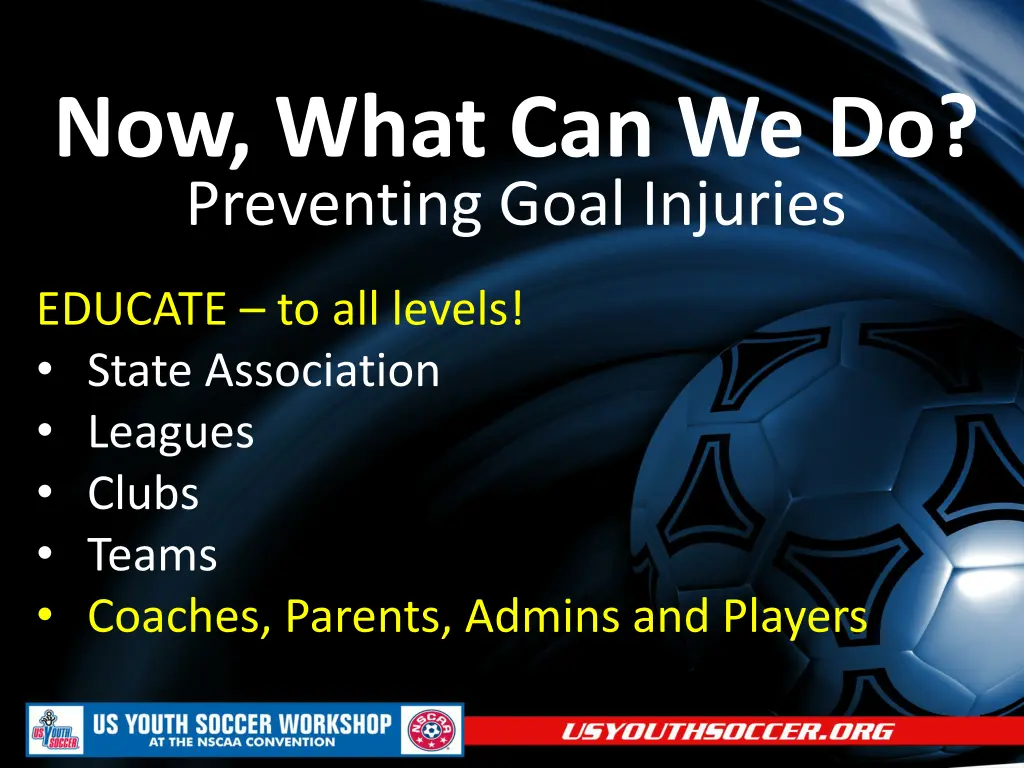 Now, What Can We Do?
Preventing Goal Injuries

EDUCATE – to all levels!
• State Association
• Leagues
• Clubs
• Teams
• Coaches, Parents, Admins and Players

US YOUTH SOCCER
US YOUTH SOCCER WORKSHOP
AT THE NSCAA CONVENTION
NSCAA
USYOUTHSOCCER.ORG